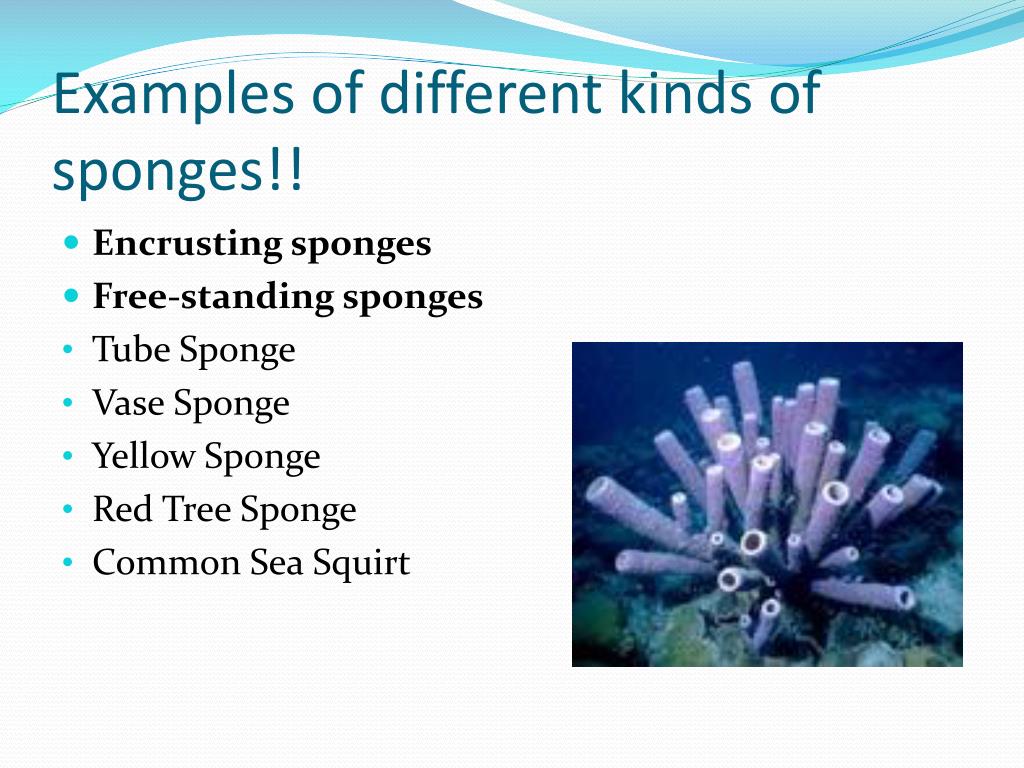 Examples of different kinds of sponges!!

- Encrusting sponges
- Free-standing sponges
- Tube Sponge
- Vase Sponge
- Yellow Sponge
- Red Tree Sponge
- Common Sea Squirt